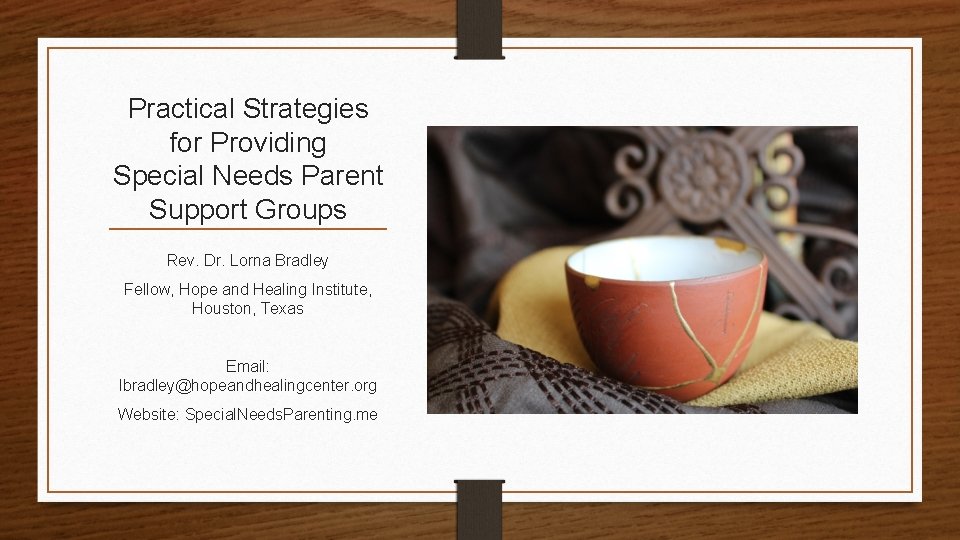 Practical Strategies for Providing Special Needs Parent Support Groups

Rev. Dr. Lorna Bradley

Fellow, Hope and Healing Institute, Houston, Texas

Email: lbradley@hopeandhealingcenter.org

Website: SpecialNeedsParenting.me